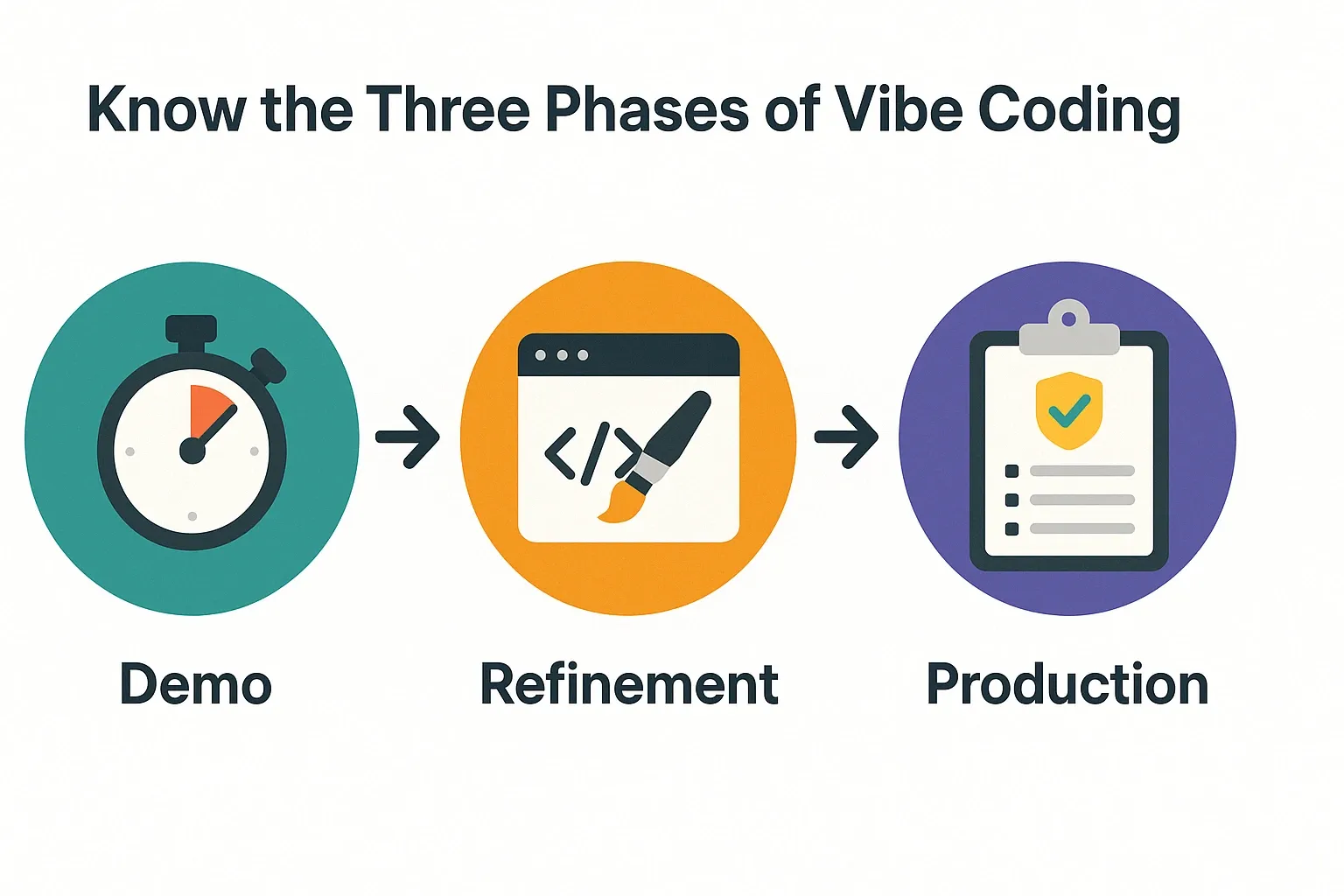 Know the Three Phases of Vibe Coding

</>

Demo

Refinement

Production